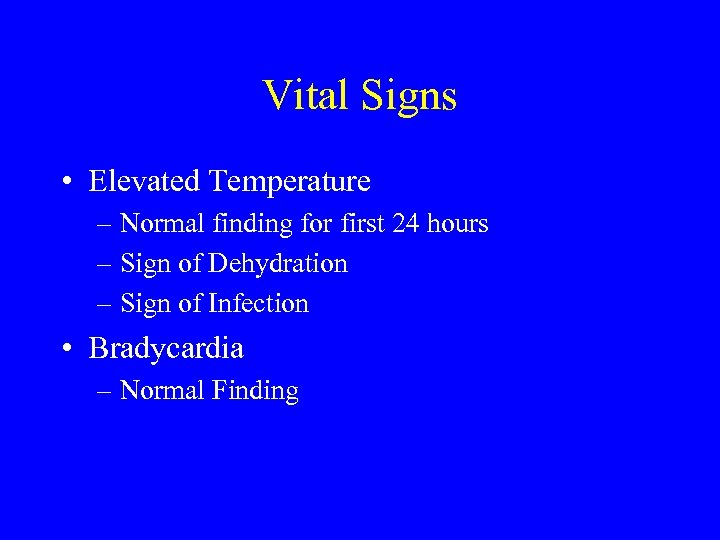 Vital Signs

• Elevated Temperature
  – Normal finding for first 24 hours
  – Sign of Dehydration
  – Sign of Infection
• Bradycardia
  – Normal Finding